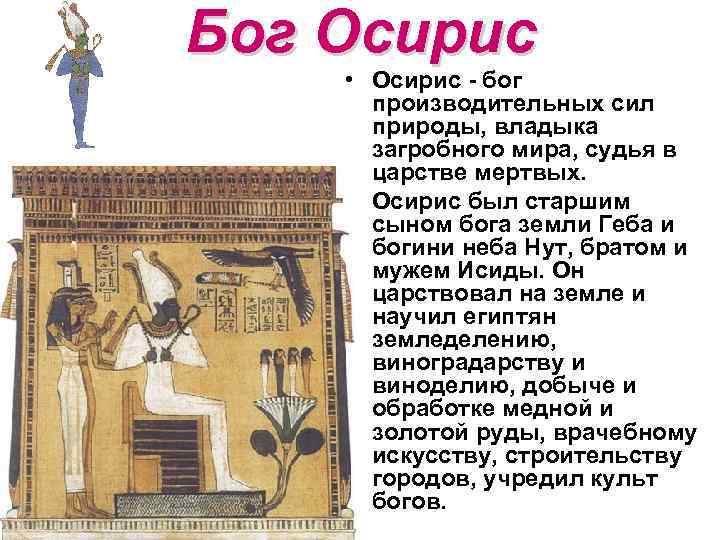 Бог Осирис

• Осирис - бог производительных сил природы, владыка загробного мира, судья в царстве мертвых.

Осирис был старшим сыном бога земли Геба и богини неба Нут, братом и мужем Исиды. Он царствовал на земле и научил египтян земледелению, виноградарству и виноделию, добыче и обработке медной и золотой руды, врачебному искусству, строительству городов, учредил культ богов.